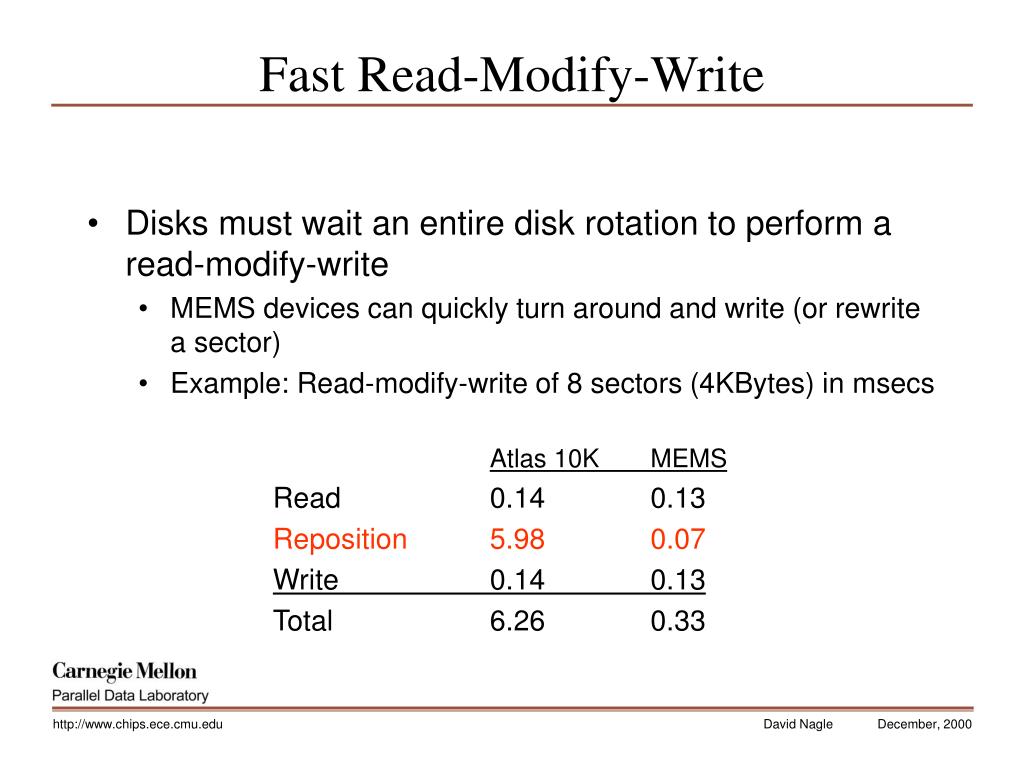 Fast Read-Modify-Write

• Disks must wait an entire disk rotation to perform a read-modify-write
  • MEMS devices can quickly turn around and write (or rewrite a sector)
  • Example: Read-modify-write of 8 sectors (4KBytes) in msecs

| | Atlas 10K | MEMS |
|---|---|---|
| Read | 0.14 | 0.13 |
| Reposition | 5.98 | 0.07 |
| Write | 0.14 | 0.13 |
| Total | 6.26 | 0.33 |

Carnegie Mellon
Parallel Data Laboratory

http://www.chips.ece.cmu.edu David Nagle December, 2000